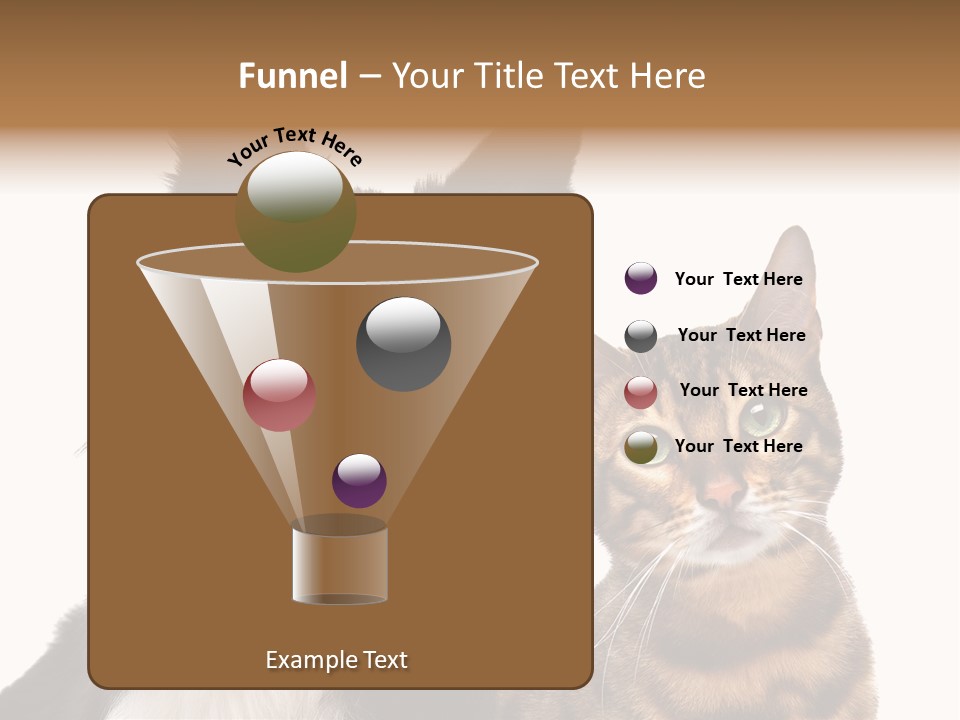 Funnel – Your Title Text Here

Your Text Here

Your Text Here

Your Text Here

Your Text Here

Your Text Here

Example Text